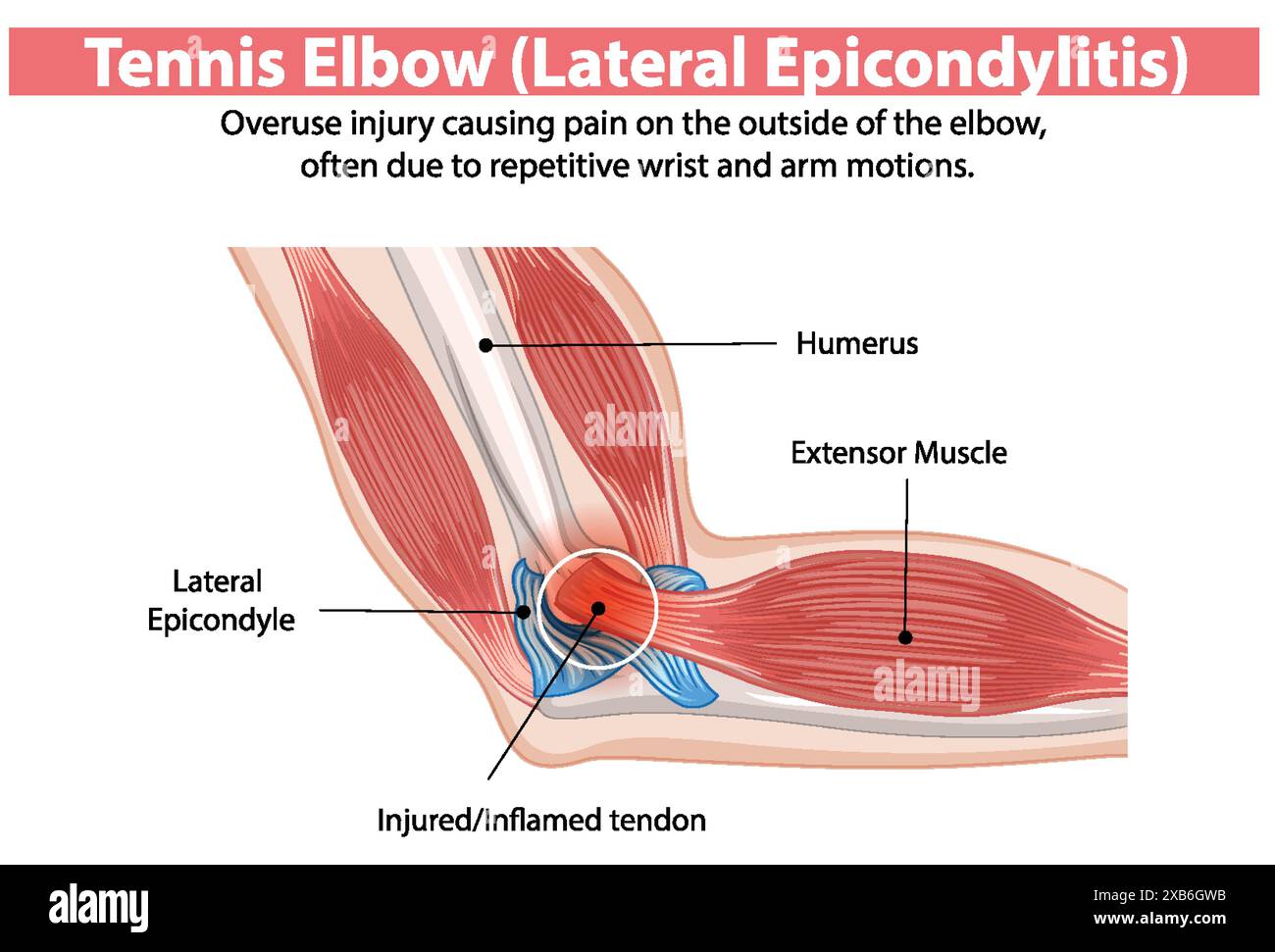 Tennis Elbow (Lateral Epicondylitis)

Overuse injury causing pain on the outside of the elbow, often due to repetitive wrist and arm motions.

Humerus

alamy

Extensor Muscle

Lateral Epicondyle

alamy

Injured/Inflamed tendon

alamy

Image ID: 2XB6GWB
www.alamy.com